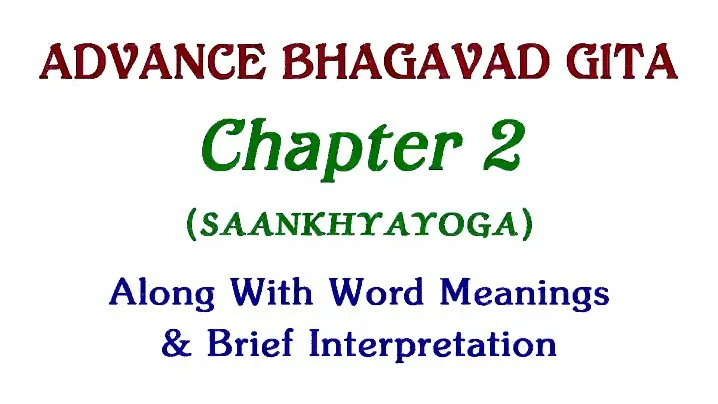 ADVANCE BHAGAVAD GITA

Chapter 2

(SAANKHYAYOGA)

Along With Word Meanings & Brief Interpretation